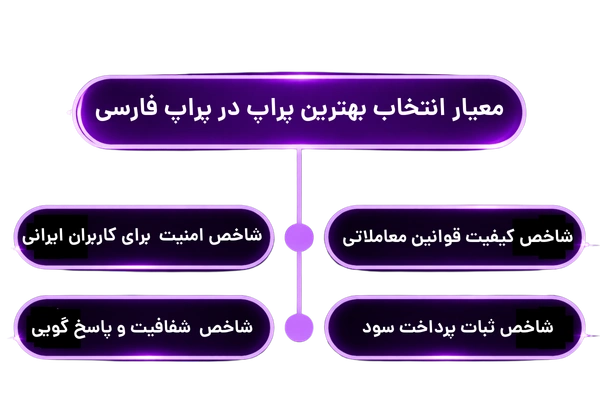 معیار انتخاب بهترین پراپ در پراپ فارسی

شاخص کیفیت قوانین معاملاتی

شاخص امنیت برای کاربران ایرانی

شاخص ثبات پرداخت سود

شاخص شفافیت و پاسخ گویی